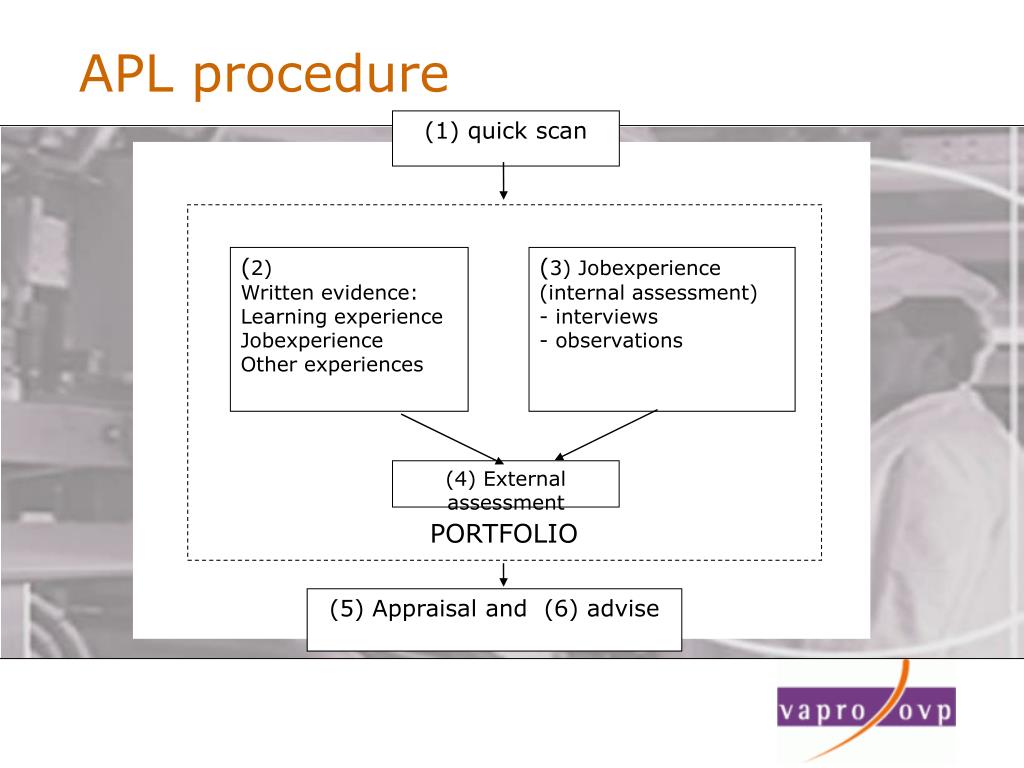 APL procedure

(1) quick scan

(2)
Written evidence:
Learning experience
Jobexperience
Other experiences

(3) Jobexperience
(internal assessment)
- interviews
- observations

(4) External assessment

PORTFOLIO

(5) Appraisal and (6) advise

vapro ovp